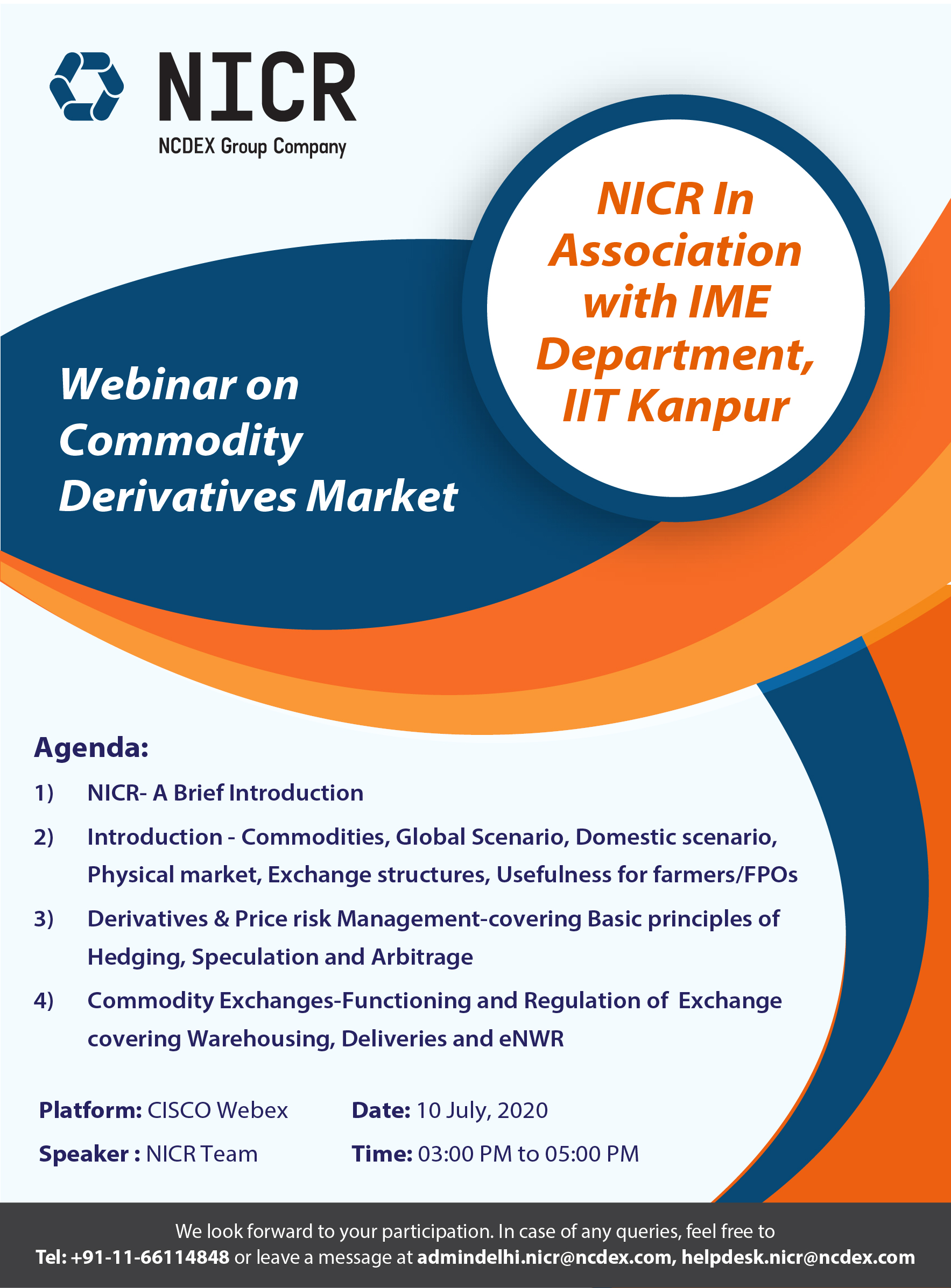 NICR
NCDEX Group Company

NICR In Association with IME Department, IIT Kanpur

Webinar on Commodity Derivatives Market

Agenda:

1) NICR- A Brief Introduction

2) Introduction - Commodities, Global Scenario, Domestic scenario, Physical market, Exchange structures, Usefulness for farmers/FPOs

3) Derivatives & Price risk Management-covering Basic principles of Hedging, Speculation and Arbitrage

4) Commodity Exchanges-Functioning and Regulation of Exchange covering Warehousing, Deliveries and eNWR

Platform: CISCO Webex
Speaker : NICR Team
Date: 10 July, 2020
Time: 03:00 PM to 05:00 PM

We look forward to your participation. In case of any queries, feel free to
Tel: +91-11-66114848 or leave a message at admindelhi.nicr@ncdex.com, helpdesk.nicr@ncdex.com